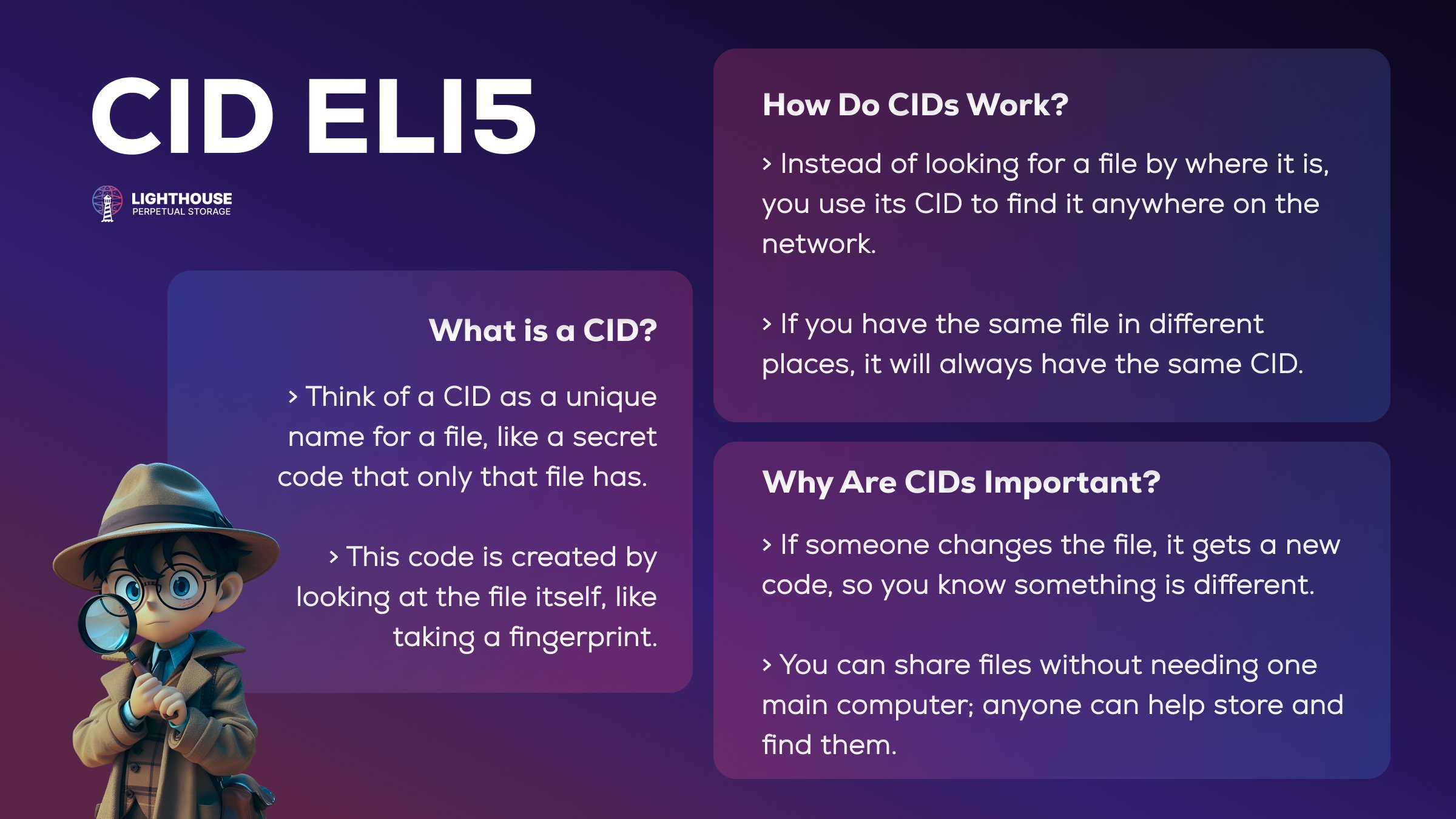 CID ELI5

LIGHTHOUSE
PERPETUAL STORAGE

What is a CID?

> Think of a CID as a unique name for a file, like a secret code that only that file has.

> This code is created by looking at the file itself, like taking a fingerprint.

How Do CIDs Work?

> Instead of looking for a file by where it is, you use its CID to find it anywhere on the network.

> If you have the same file in different places, it will always have the same CID.

Why Are CIDs Important?

> If someone changes the file, it gets a new code, so you know something is different.

> You can share files without needing one main computer; anyone can help store and find them.